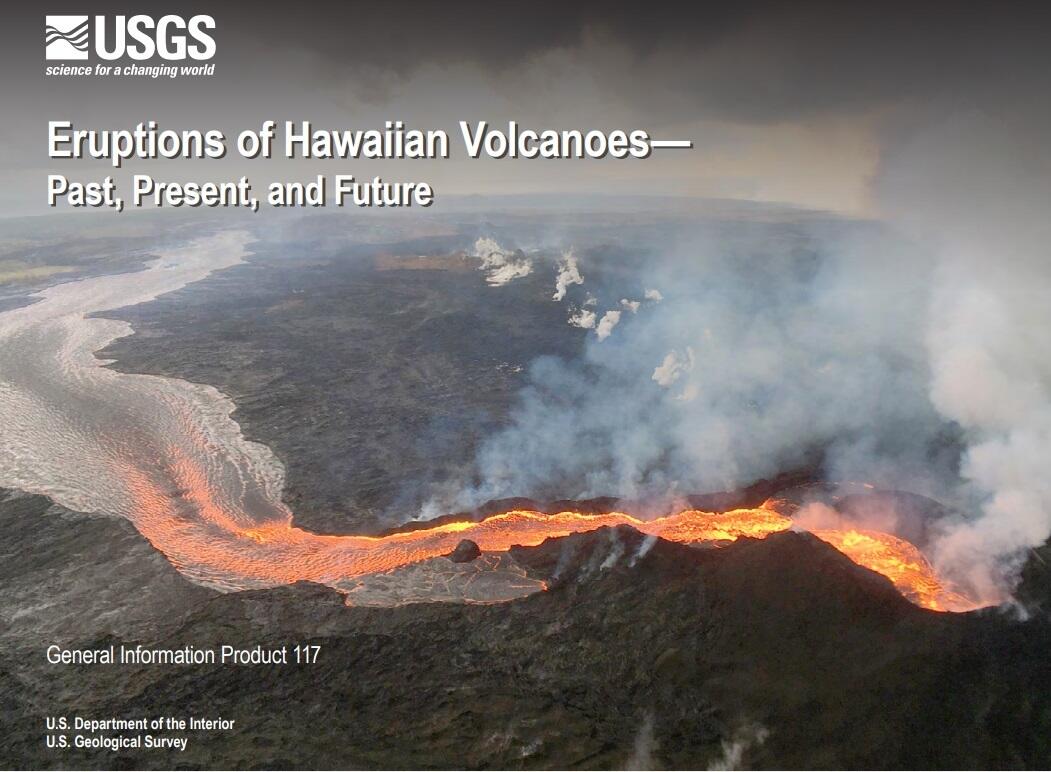 USGS
science for a changing world

Eruptions of Hawaiian Volcanoes—
Past, Present, and Future

General Information Product 117

U.S. Department of the Interior
U.S. Geological Survey